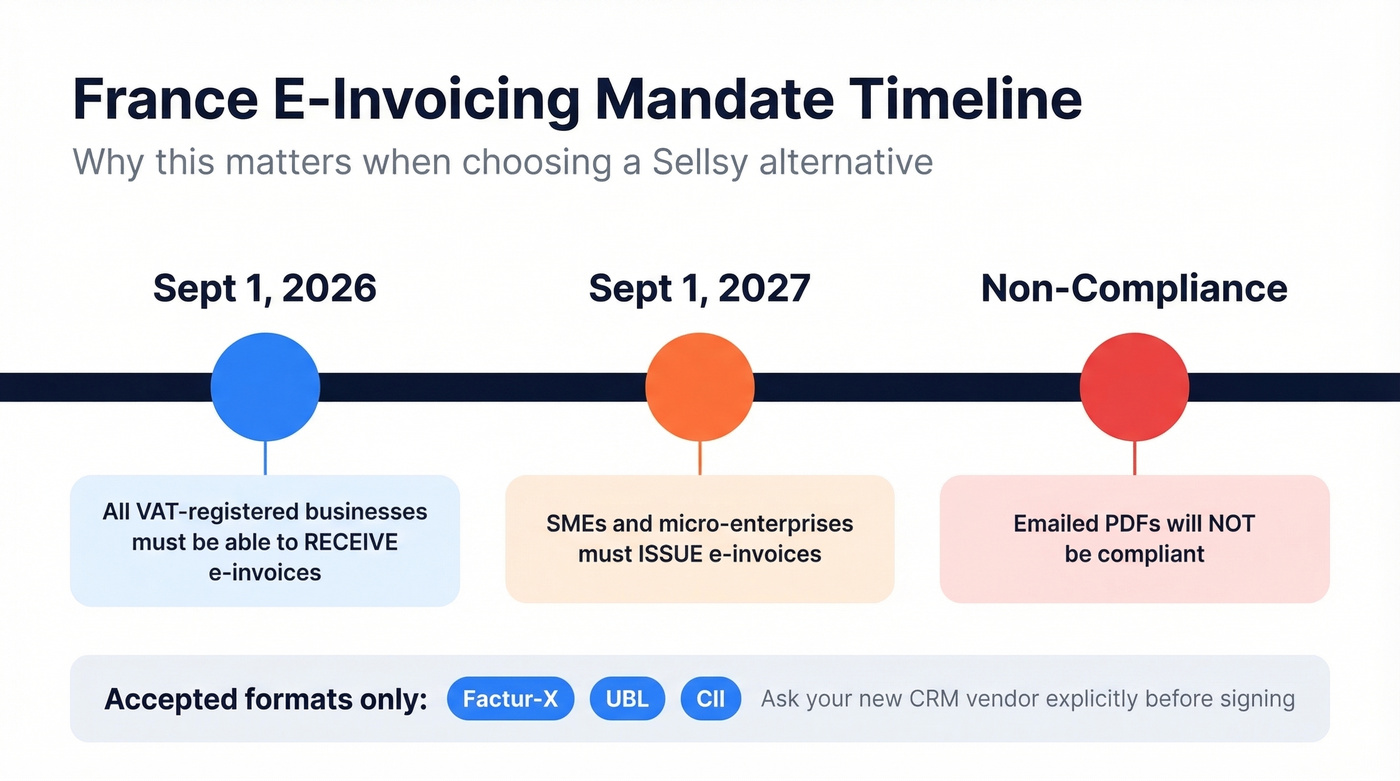 France E-Invoicing Mandate Timeline

Why this matters when choosing a Sellsy alternative

Sept 1, 2026

All VAT-registered businesses must be able to RECEIVE e-invoices

Sept 1, 2027

SMEs and micro-enterprises must ISSUE e-invoices

Non-Compliance

Emailed PDFs will NOT be compliant

Accepted formats only: Factur-X UBL CII Ask your new CRM vendor explicitly before signing